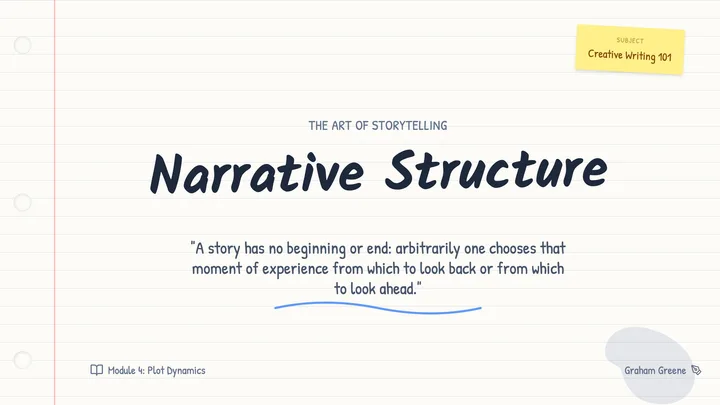 SUBJECT
Creative Writing 101

THE ART OF STORYTELLING

Narrative Structure

"A story has no beginning or end: arbitrarily one chooses that moment of experience from which to look back or from which to look ahead."

Module 4: Plot Dynamics

Graham Greene